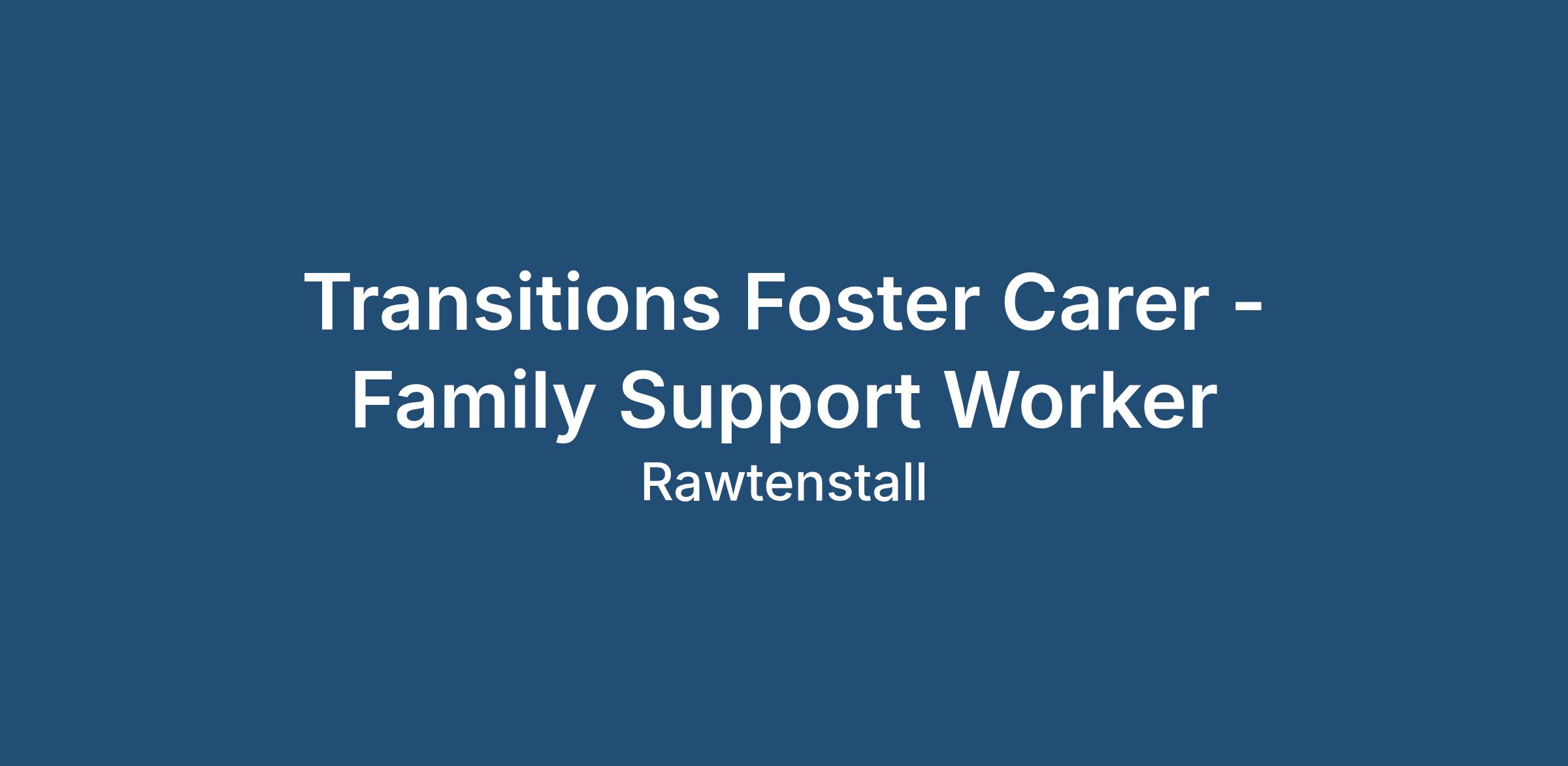 Transitions Foster Carer - Family Support Worker

Rawtenstall